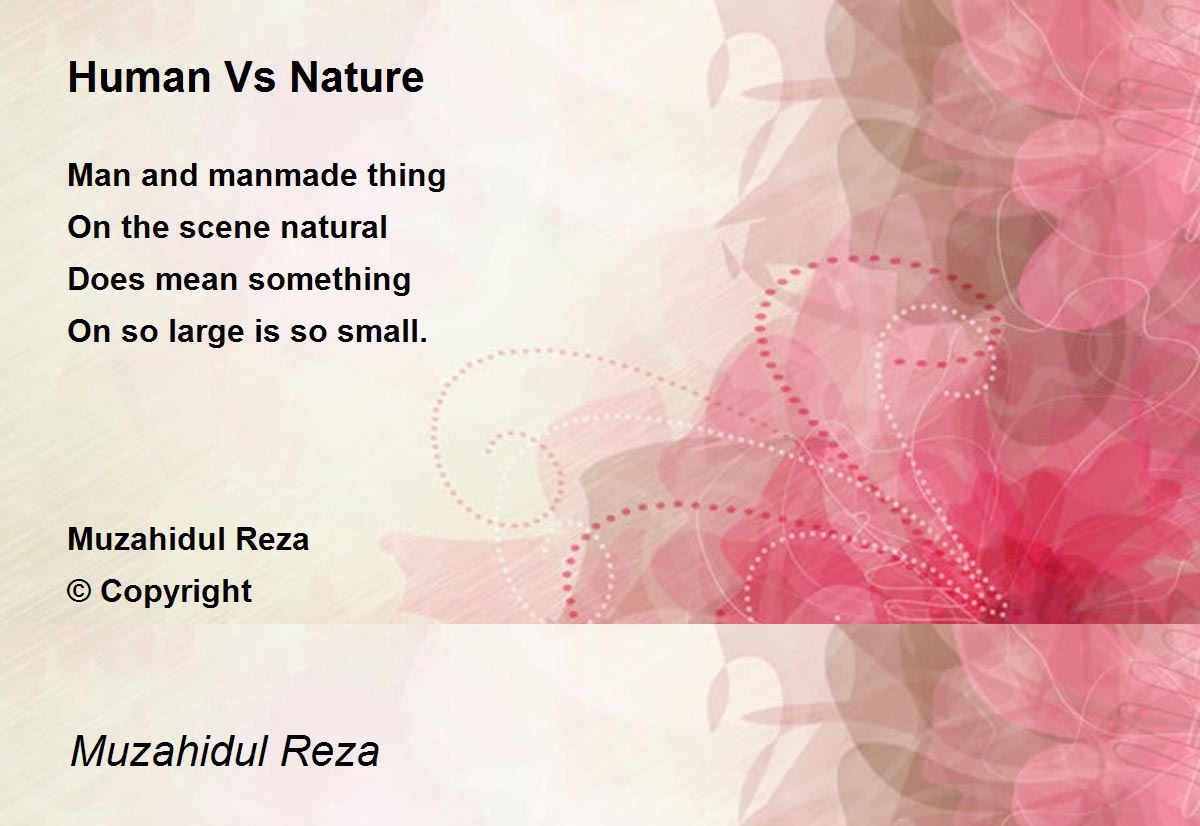 Human Vs Nature

Man and manmade thing
On the scene natural
Does mean something
On so large is so small.

Muzahidul Reza
© Copyright

Muzahidul Reza